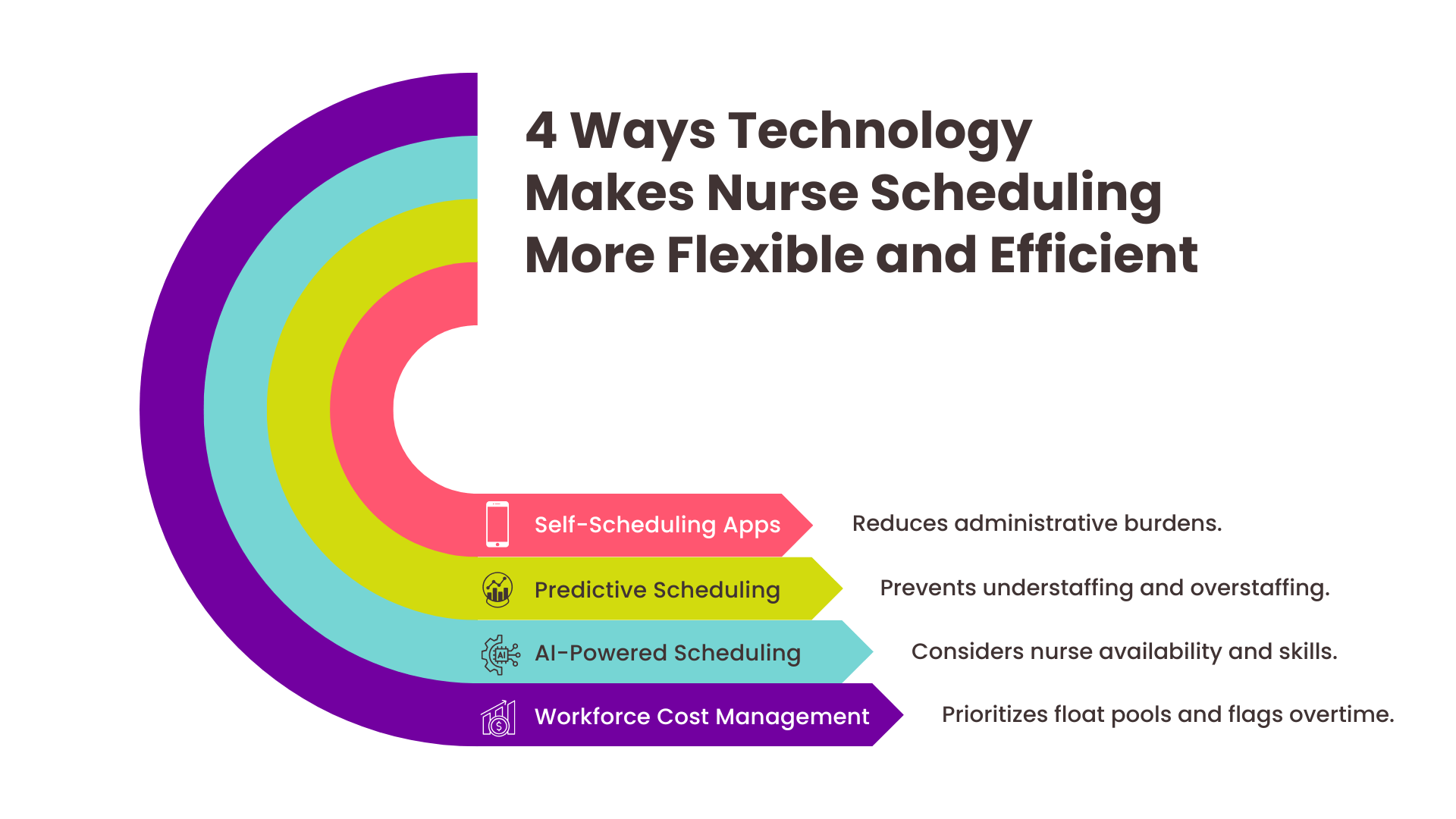 4 Ways Technology Makes Nurse Scheduling More Flexible and Efficient

Self-Scheduling Apps

Reduces administrative burdens.

Predictive Scheduling

Prevents understaffing and overstaffing.

AI

AI-Powered Scheduling

Considers nurse availability and skills.

Workforce Cost Management

Prioritizes float pools and flags overtime.